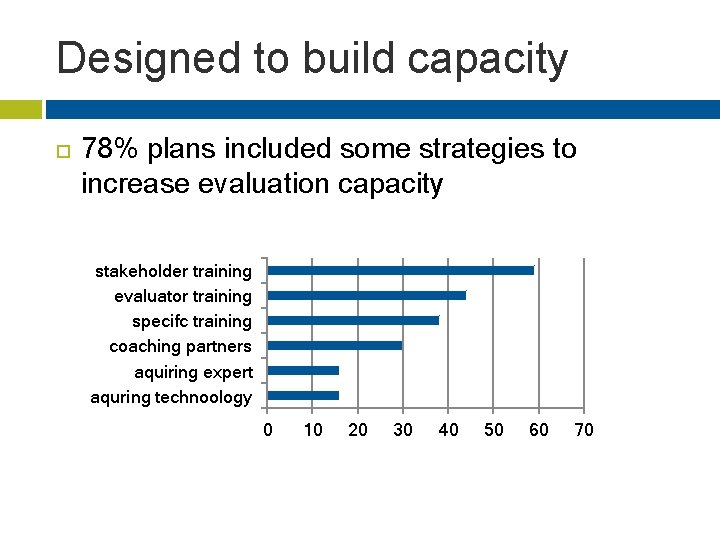 Designed to build capacity

78% plans included some strategies to increase evaluation capacity

stakeholder training
evaluator training
specifc training
coaching partners
aquiring expert
aquring technoology

0 10 20 30 40 50 60 70